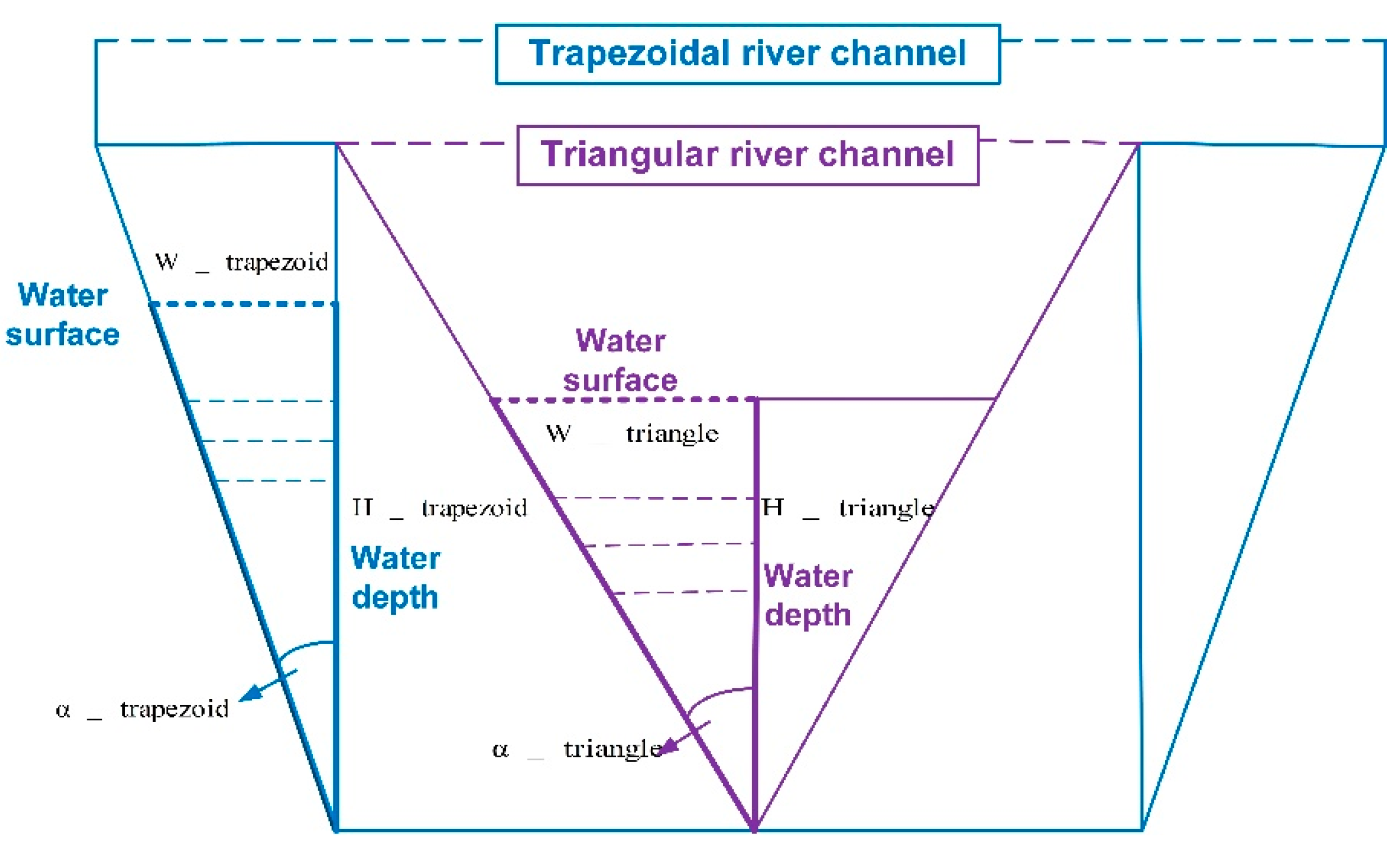 Trapezoidal river channel

Triangular river channel

W _ trapezoid

Water surface

Water surface

W _ triangle

H _ trapezoid

H _ triangle

Water depth

Water depth

α _ trapezoid

α _ triangle